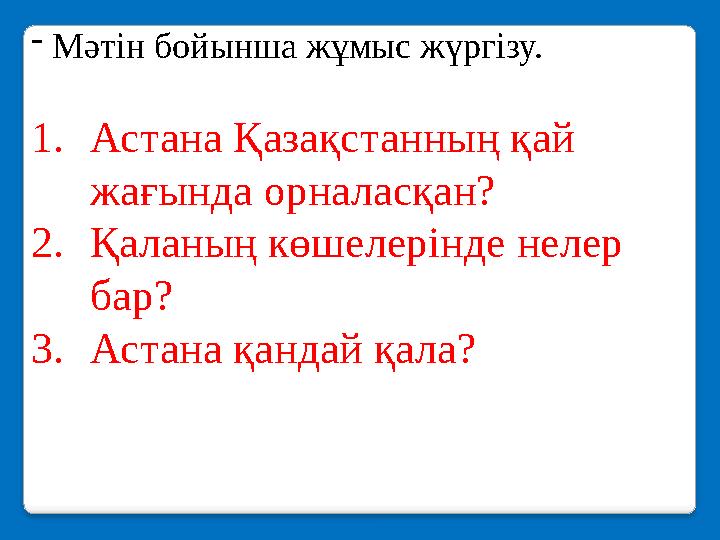 - Мәтін бойынша жұмыс жүргізу.

1. Астана Қазақстанның қай жағында орналасқан?
2. Қаланың көшелерінде нелер бар?
3. Астана қандай қала?